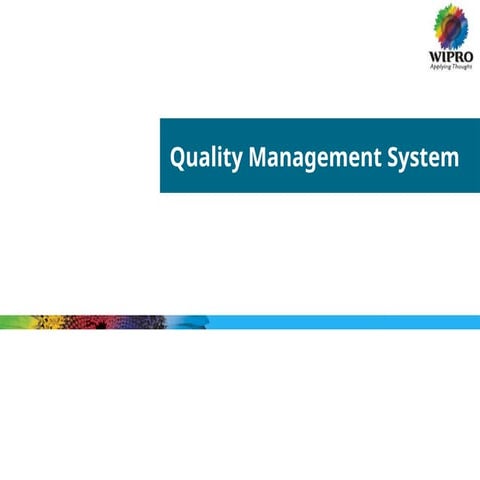 WIPRO
Applying Thought

Quality Management System